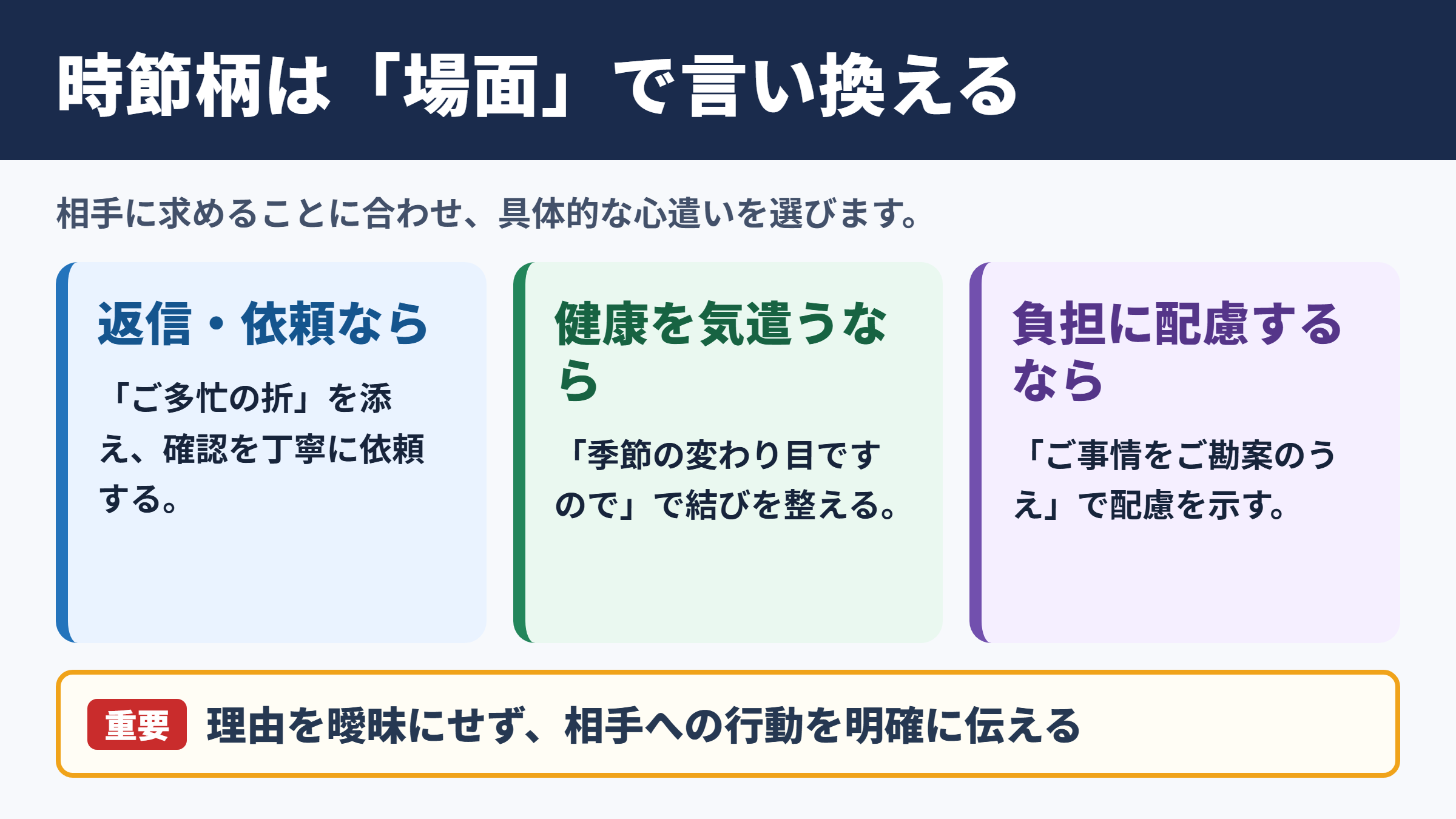 時節柄は「場面」で言い換える

相手に求めることに合わせ、具体的な心遣いを選びます。

返信・依頼なら

「ご多忙の折」を添え、確認を丁寧に依頼する。

健康を気遣うなら

「季節の変わり目ですので」で結びを整える。

負担に配慮するなら

「ご事情をご勘案のうえ」で配慮を示す。

重要 理由を曖昧にせず、相手への行動を明確に伝える